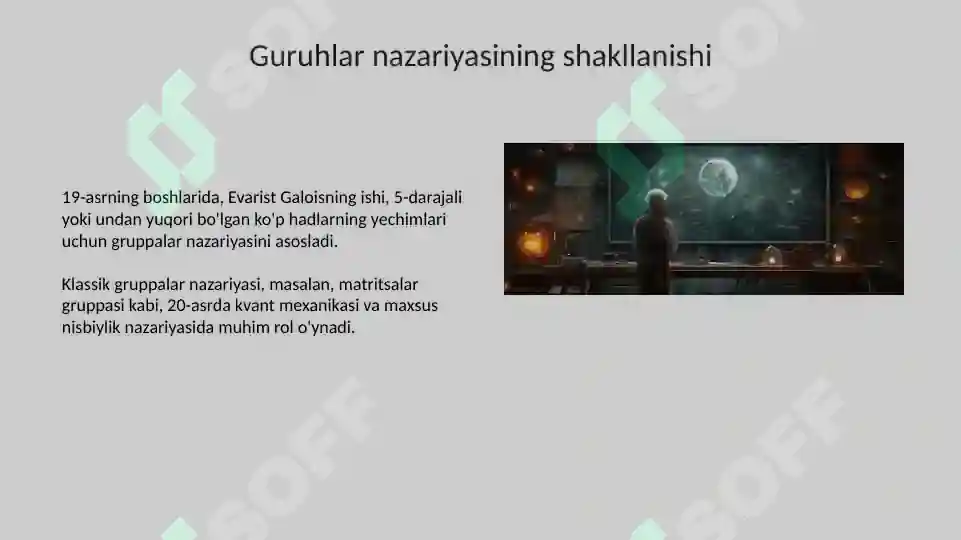 Guruhlar nazariyasining shakllanishi

19-asrning boshlarida, Evarist Galoisning ishi, 5-darajali yoki undan yuqori bo'lgan ko'p hadlarning yechimlari uchun gruppalar nazariyasini asosladi.

Klassik gruppalar nazariyasi, masalan, matritsalar gruppasi kabi, 20-asrda kvant mexanikasi va maxsus nisbiylik nazariyasida muhim rol o'ynadi.

SOFF SOFF SOFF SOFF